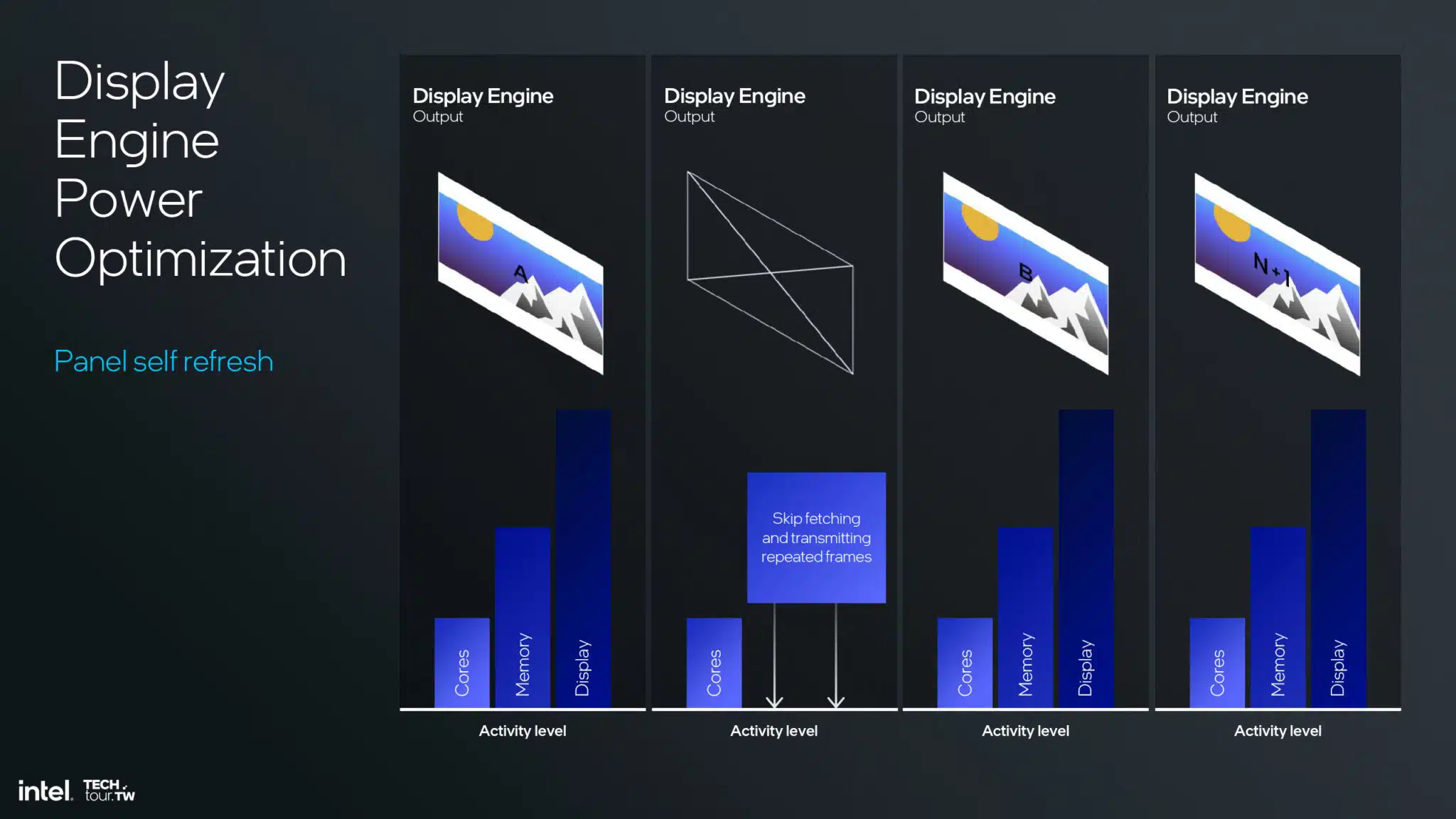 Display Engine Power Optimization

Panel self refresh

Display Engine
Output

A

Cores
Memory
Display

Activity level

Display Engine
Output

Skip fetching and transmitting repeated frames

Cores

Activity level

Display Engine
Output

B

Cores
Memory
Display

Activity level

Display Engine
Output

N+1

Cores
Memory
Display

Activity level

intel. TECH tour.TW